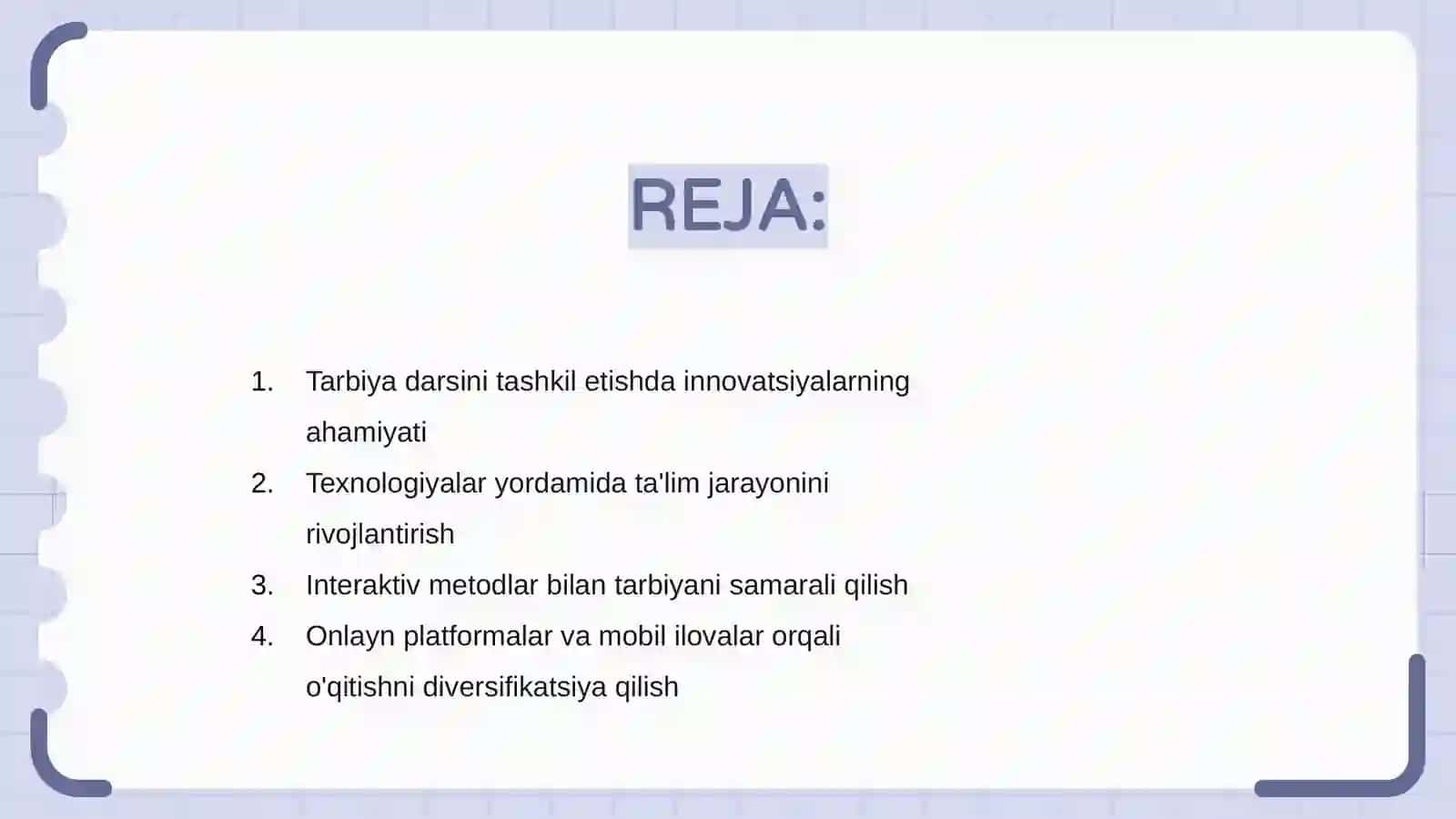 REJA:

1. Tarbiya darsini tashkil etishda innovatsiyalarning ahamiyati
2. Texnologiyalar yordamida ta'lim jarayonini rivojlantirish
3. Interaktiv metodlar bilan tarbiyani samarali qilish
4. Onlayn platformalar va mobil ilovalar orqali o'qitishni diversifikatsiya qilish